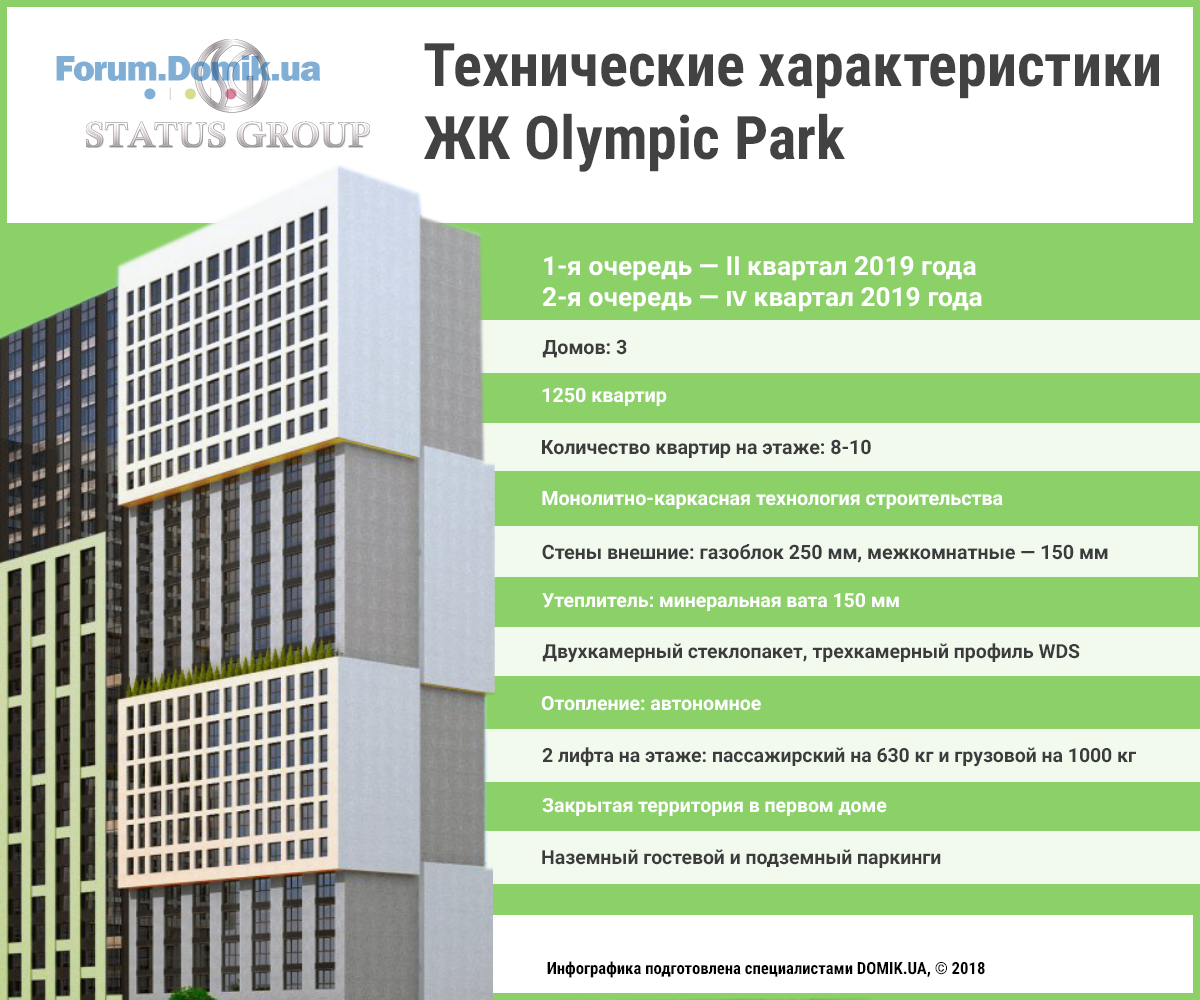 Forum.Domik.ua

STATUS GROUP

Технические характеристики ЖК Olympic Park

1-я очередь — II квартал 2019 года
2-я очередь — IV квартал 2019 года

Домов: 3

1250 квартир

Количество квартир на этаже: 8-10

Монолитно-каркасная технология строительства

Стены внешние: газоблок 250 мм, межкомнатные — 150 мм

Утеплитель: минеральная вата 150 мм

Двухкамерный стеклопакет, трехкамерный профиль WDS

Отопление: автономное

2 лифта на этаже: пассажирский на 630 кг и грузовой на 1000 кг

Закрытая территория в первом доме

Наземный гостевой и подземный паркинги

Инфографика подготовлена специалистами DOMIK.UA, © 2018